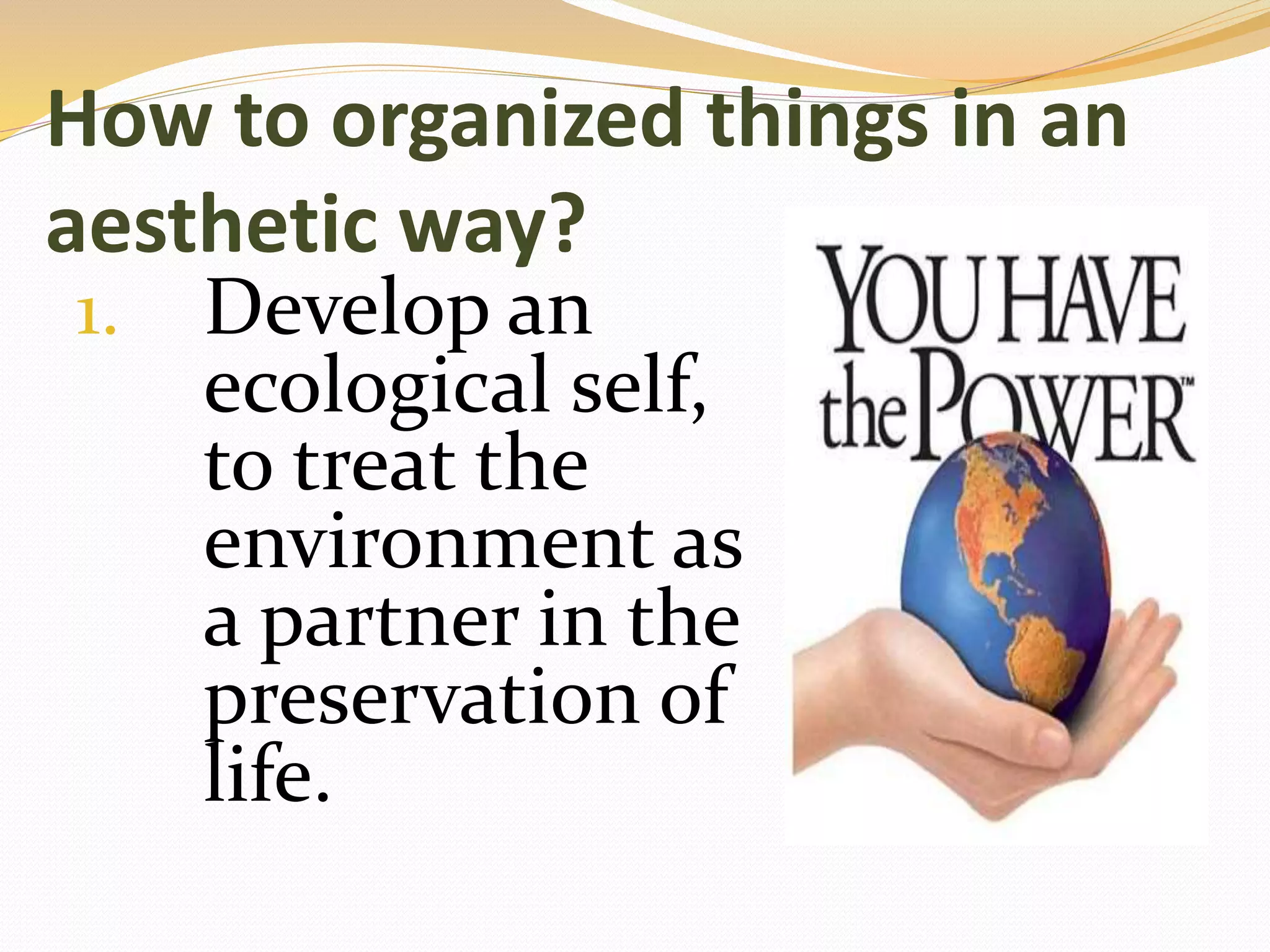 How to organized things in an aesthetic way?

1. Develop an ecological self, to treat the environment as a partner in the preservation of life.

YOU HAVE the POWER™